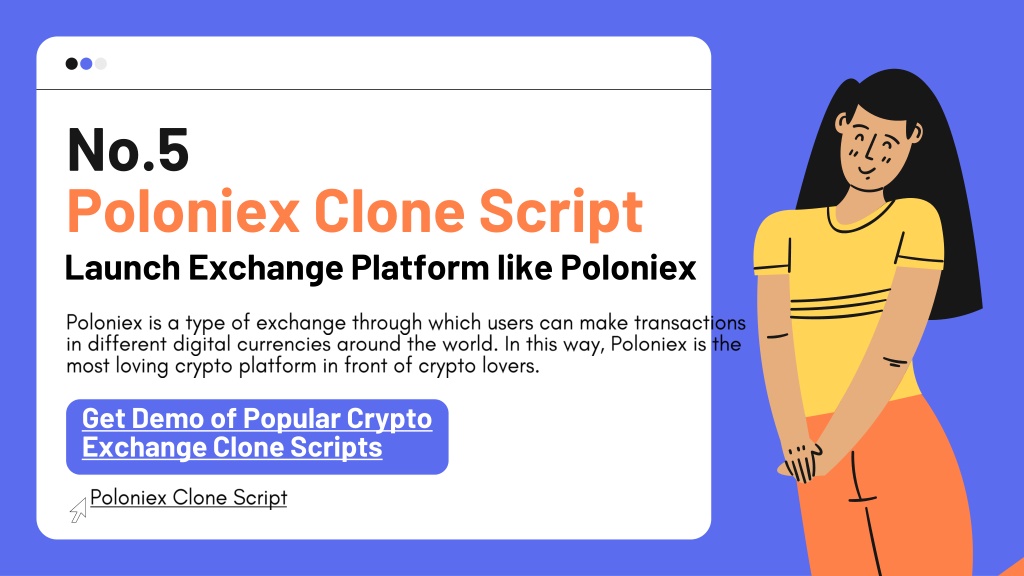 No.5
Poloniex Clone Script
Launch Exchange Platform like Poloniex

Poloniex is a type of exchange through which users can make transactions in different digital currencies around the world. In this way, Poloniex is the most loving crypto platform in front of crypto lovers.

Get Demo of Popular Crypto Exchange Clone Scripts

Poloniex Clone Script